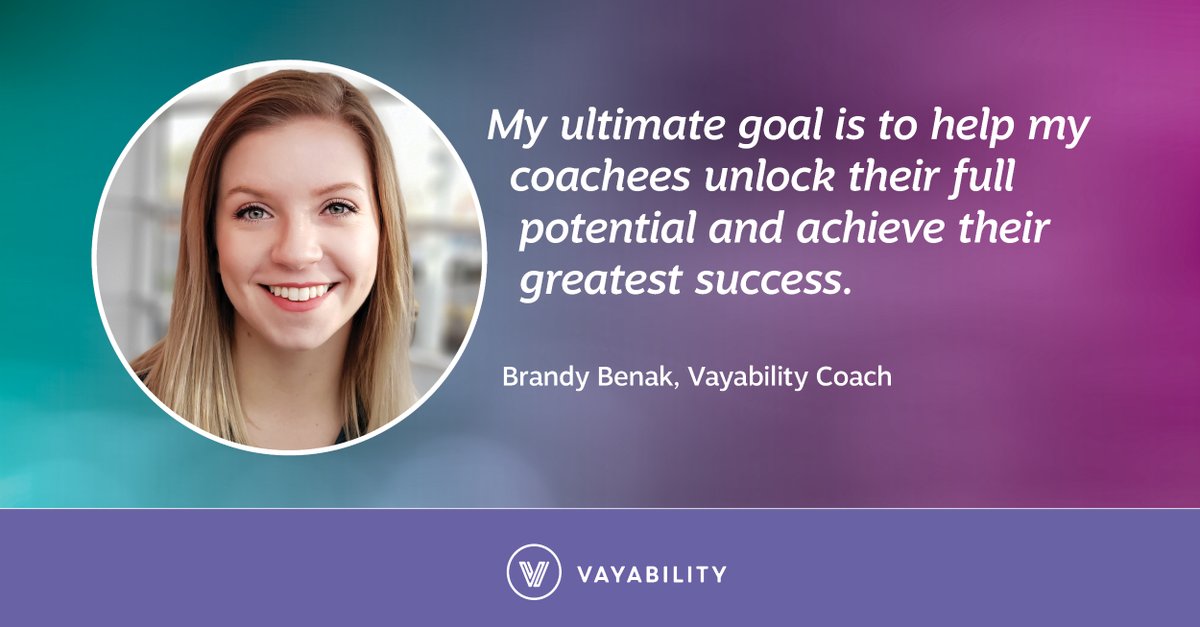 My ultimate goal is to help my coachees unlock their full potential and achieve their greatest success.

Brandy Benak, Vayability Coach

VAYABILITY